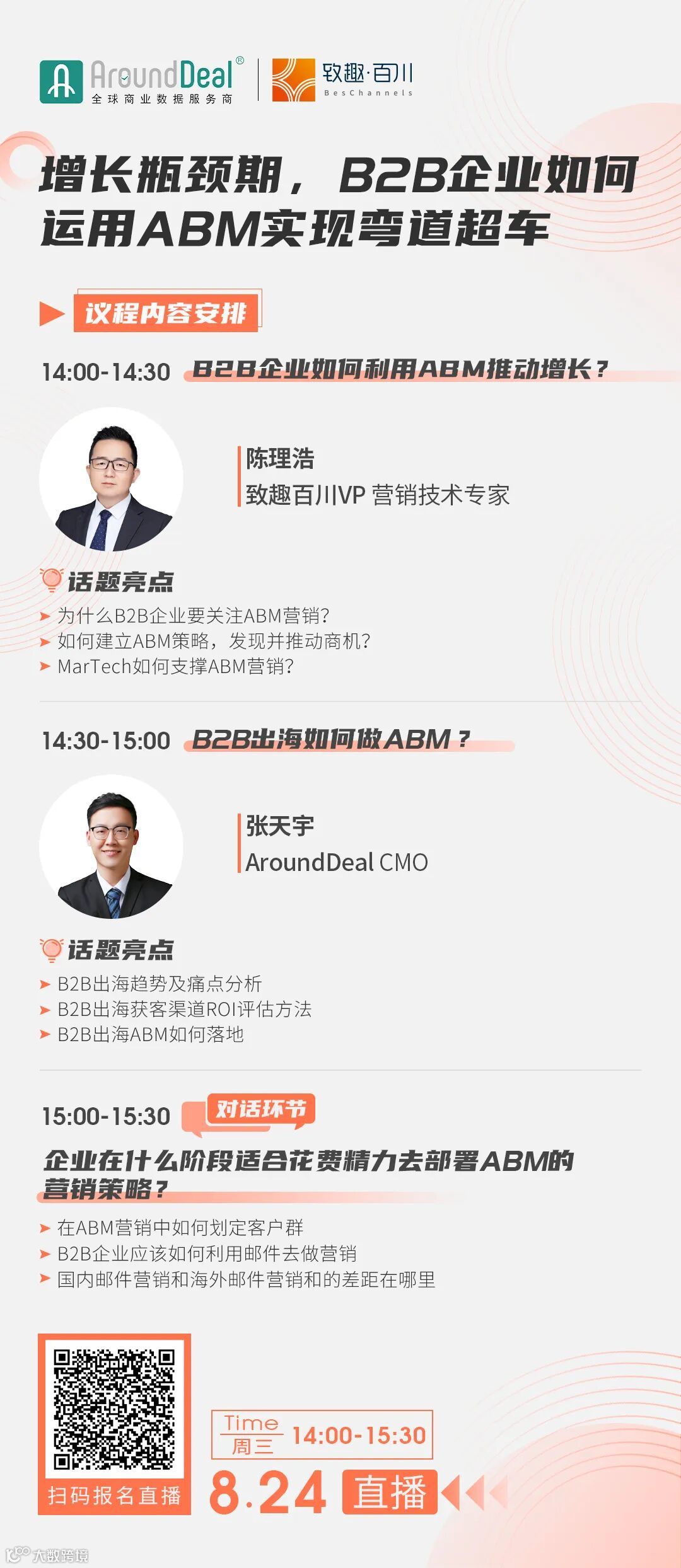 AroundDeal®
全球商业数据服务商

致趣·百川
BesChannels

增长瓶颈期，B2B企业如何运用ABM实现弯道超车

议程内容安排

14:00-14:30 B2B企业如何利用ABM推动增长？

陈理浩
致趣百川VP 营销技术专家

话题亮点
为什么B2B企业要关注ABM营销？
如何建立ABM策略，发现并推动商机？
MarTech如何支撑ABM营销？

14:30-15:00 B2B出海如何做ABM？

张天宇
AroundDeal CMO

话题亮点
B2B出海趋势及痛点分析
B2B出海获客渠道ROI评估方法
B2B出海ABM如何落地

15:00-15:30 对话环节

企业在什么阶段适合花费精力去部署ABM的营销策略？
在ABM营销中如何划定客户群
B2B企业应该如何利用邮件去做营销
国内邮件营销和海外邮件营销和的差距在哪里

扫码报名直播

Time 周三 14:00-15:30
8.24 直播

大数跨境